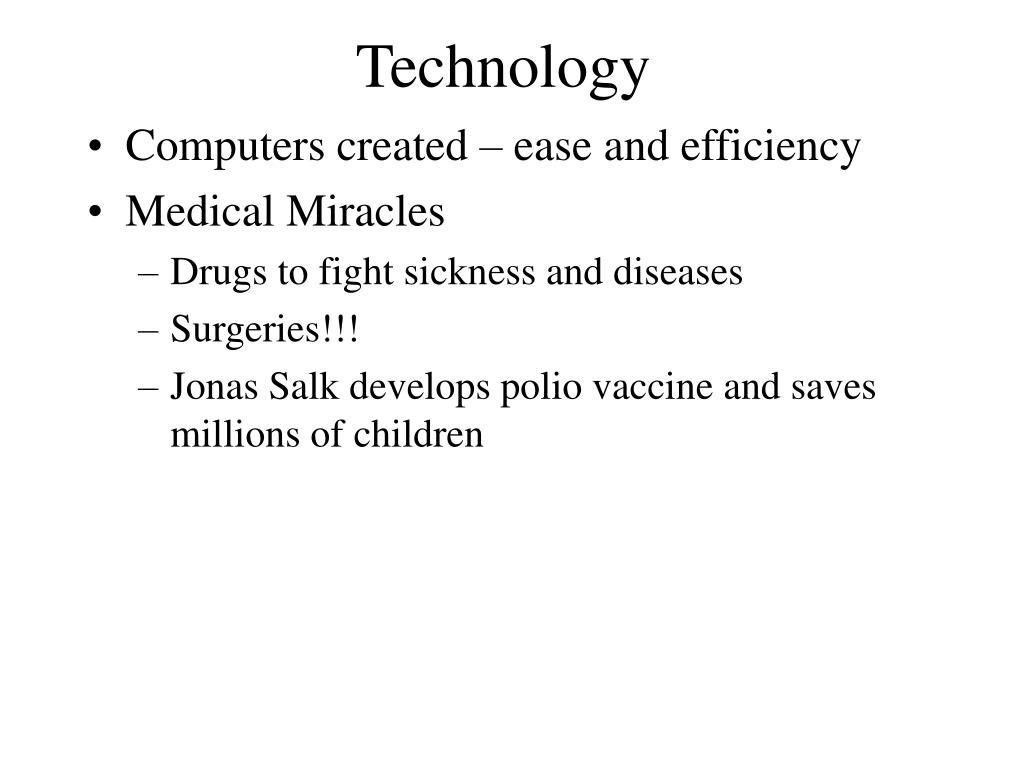 Technology

• Computers created – ease and efficiency
• Medical Miracles
– Drugs to fight sickness and diseases
– Surgeries!!!
– Jonas Salk develops polio vaccine and saves millions of children